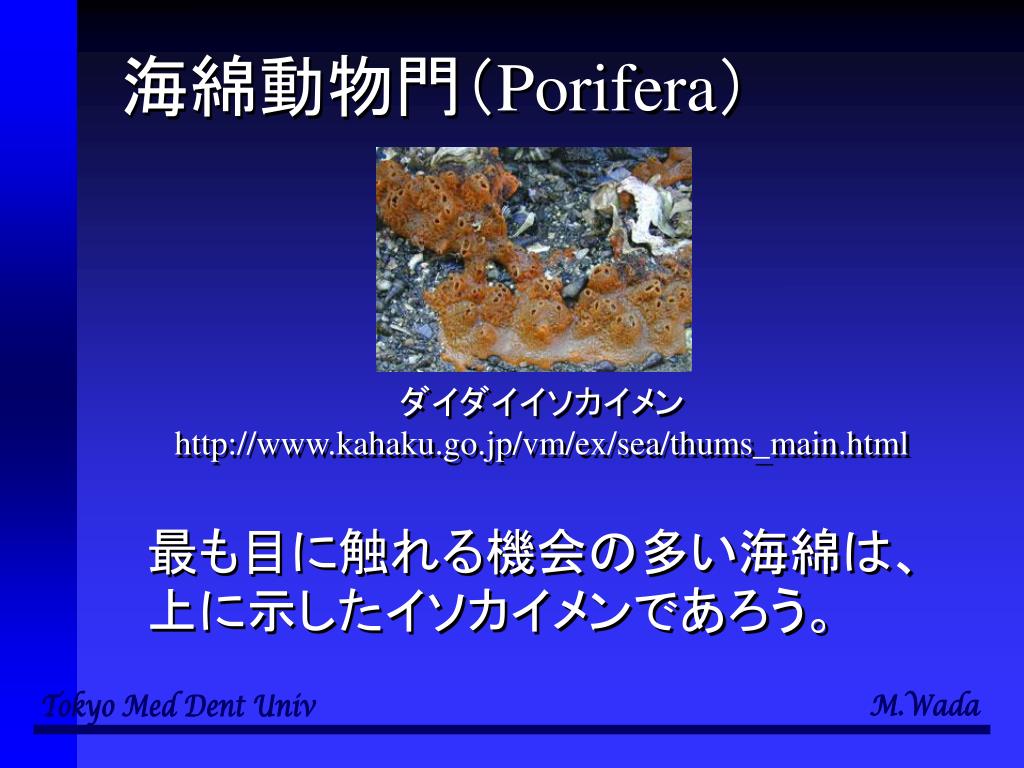 海綿動物門（Porifera）

ダイダイイソカイメン
http://www.kahaku.go.jp/vm/ex/sea/thums_main.html

最も目に触れる機会の多い海綿は、上に示したイソカイメンであろう。

Tokyo Med Dent Univ

M.Wada